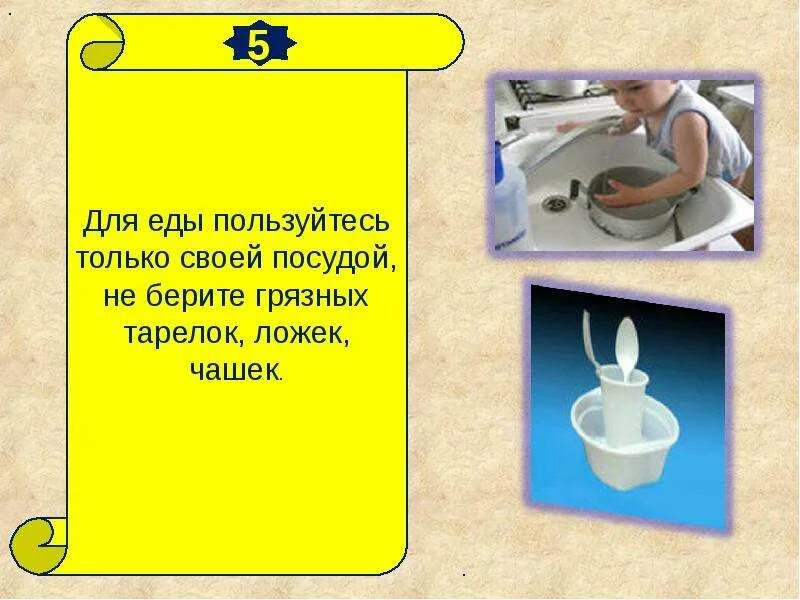 5

Для еды пользуйтесь только своей посудой, не берите грязных тарелок, ложек, чашек.